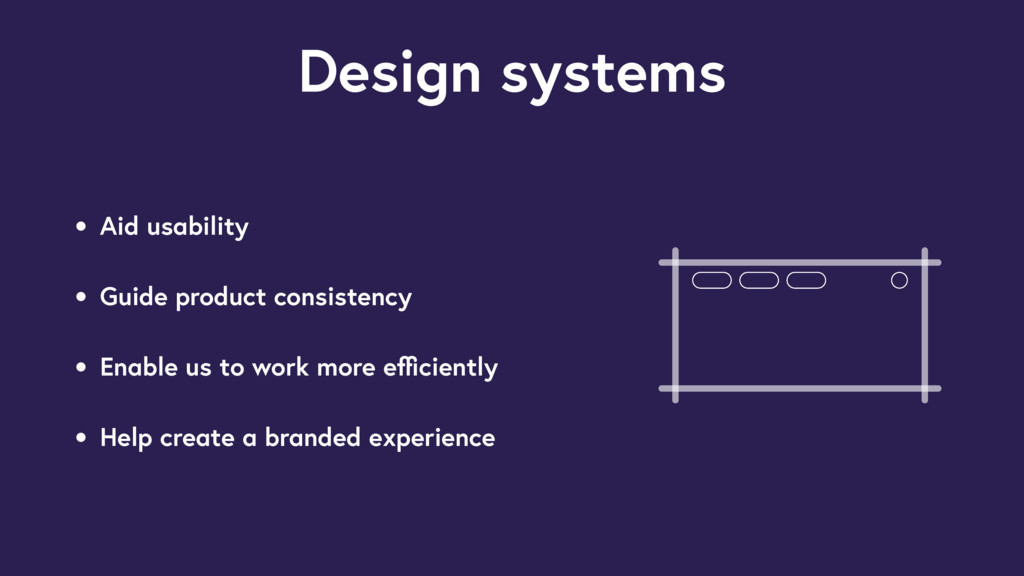 Design systems

• Aid usability

• Guide product consistency

• Enable us to work more efficiently

• Help create a branded experience